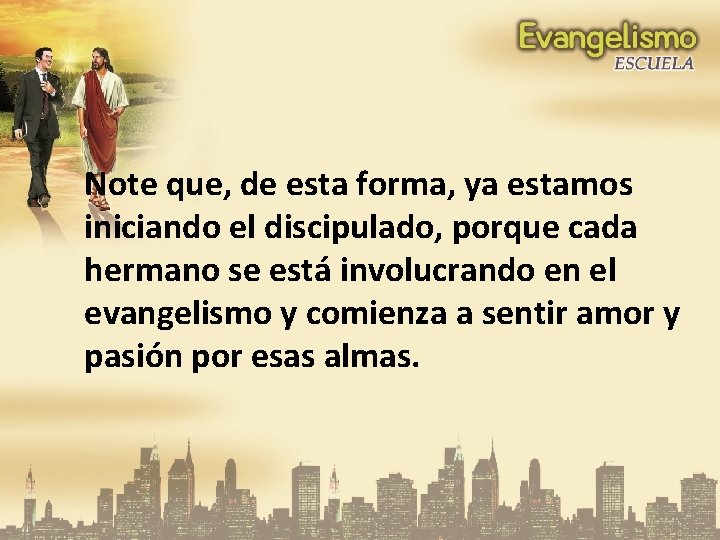 Evangelismo
ESCUELA

Note que, de esta forma, ya estamos iniciando el discipulado, porque cada hermano se está involucrando en el evangelismo y comienza a sentir amor y pasión por esas almas.